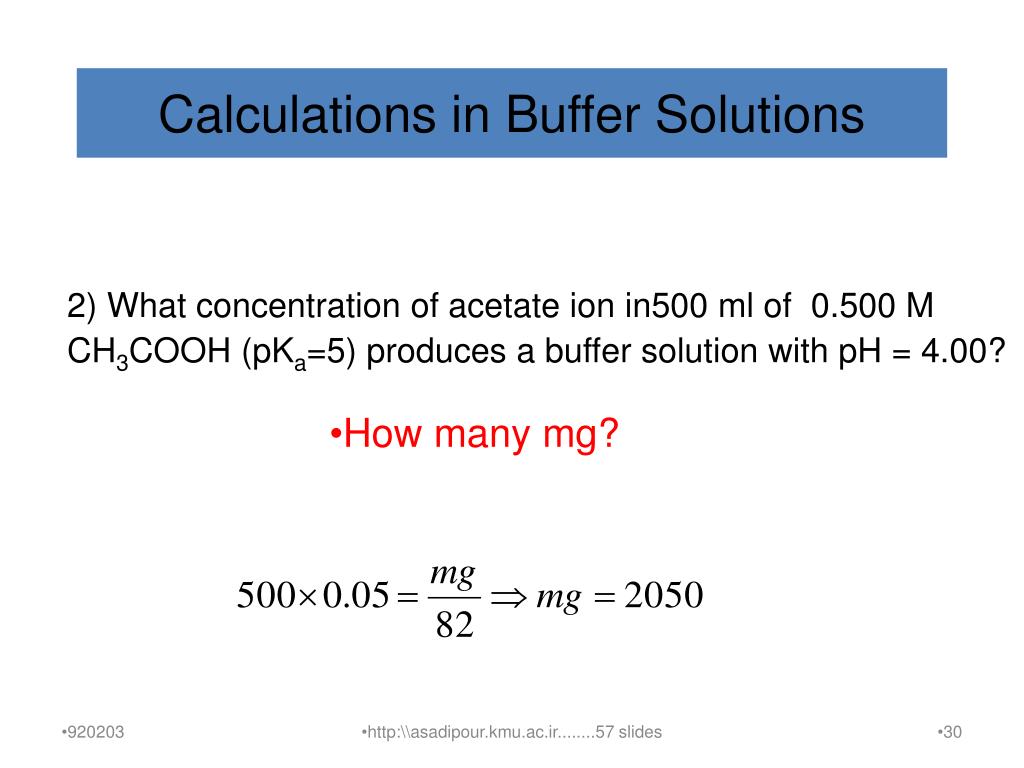 Calculations in Buffer Solutions

2) What concentration of acetate ion in500 ml of 0.500 M $CH_3COOH$ ($pK_a$=5) produces a buffer solution with pH = 4.00?

•How many mg?

$500 \times 0.05 = \frac{mg}{82} \Rightarrow mg = 2050$

•920203

•http:\\asadipour.kmu.ac.ir........57 slides

•30